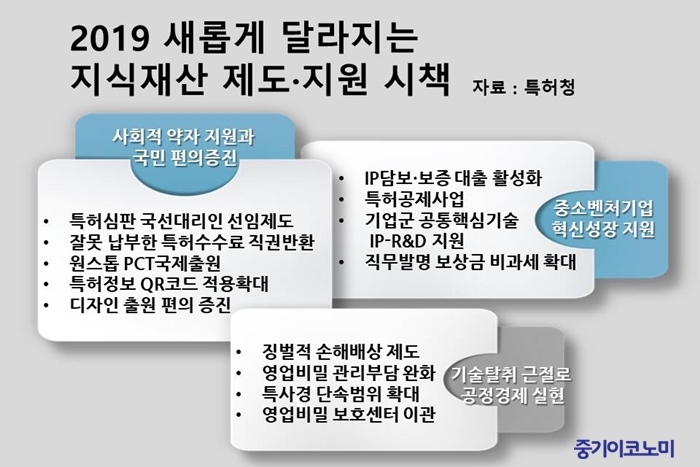 2019 새롭게 달라지는
지식재산 제도·지원 시책

자료 : 특허청

사회적 약자 지원과
국민 편의증진

• 특허심판 국선대리인 선임제도
• 잘못 납부한 특허수수료 직권반환
• 원스톱 PCT국제출원
• 특허정보 QR코드 적용확대
• 디자인 출원 편의 증진

• IP담보·보증 대출 활성화
• 특허공제사업
• 기업군 공통핵심기술 IP-R&D 지원
• 직무발명 보상금 비과세 확대

중소벤처기업
혁신성장 지원

• 징벌적 손해배상 제도
• 영업비밀 관리부담 완화
• 특사경 단속범위 확대
• 영업비밀 보호센터 이관

기술탈취 근절로
공정경제 실현

중기이코노미